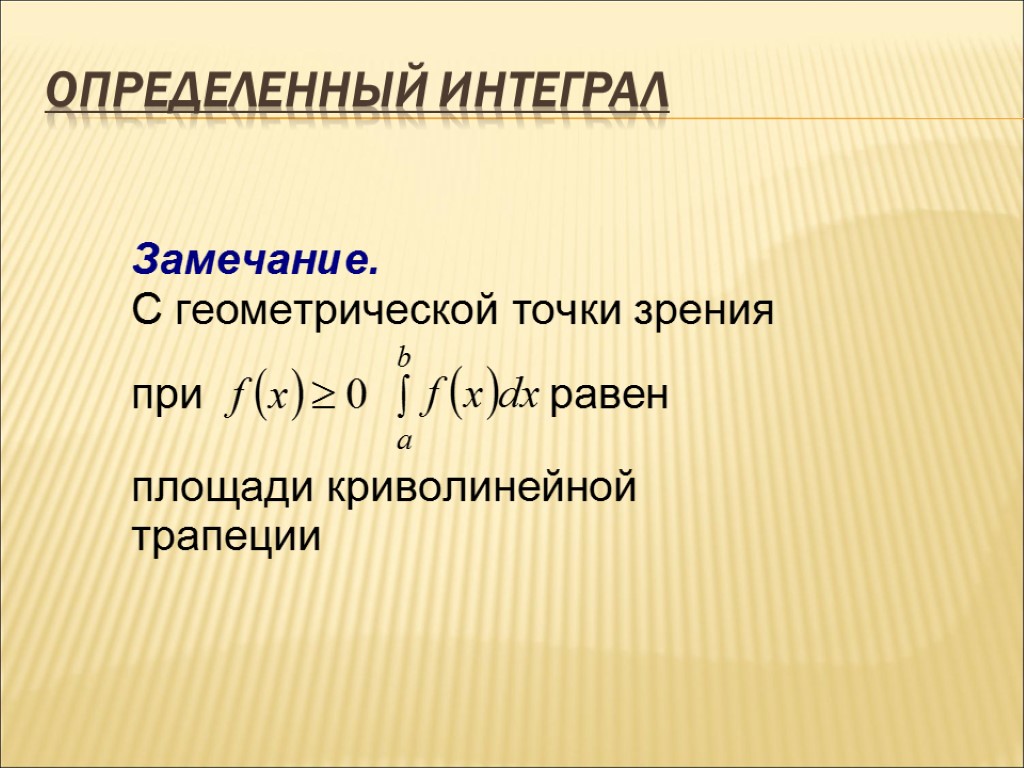 ОПРЕДЕЛЕННЫЙ ИНТЕГРАЛ

Замечание.
С геометрической точки зрения при $f(x) \geq 0$ $\int_a^b f(x)dx$ равен площади криволинейной трапеции